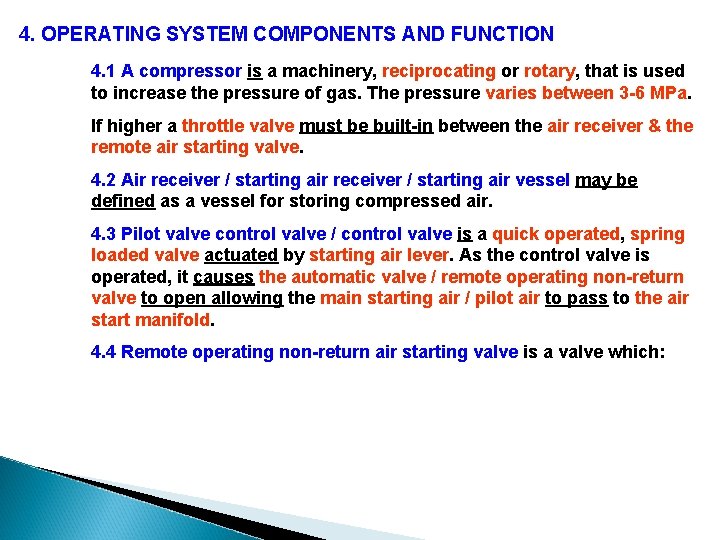 4. OPERATING SYSTEM COMPONENTS AND FUNCTION

4.1 A compressor is a machinery, reciprocating or rotary, that is used to increase the pressure of gas. The pressure varies between 3-6 MPa.

If higher a throttle valve must be built-in between the air receiver & the remote air starting valve.

4.2 Air receiver / starting air receiver / starting air vessel may be defined as a vessel for storing compressed air.

4.3 Pilot valve control valve / control valve is a quick operated, spring loaded valve actuated by starting air lever. As the control valve is operated, it causes the automatic valve / remote operating non-return valve to open allowing the main starting air / pilot air to pass to the air start manifold.

4.4 Remote operating non-return air starting valve is a valve which: